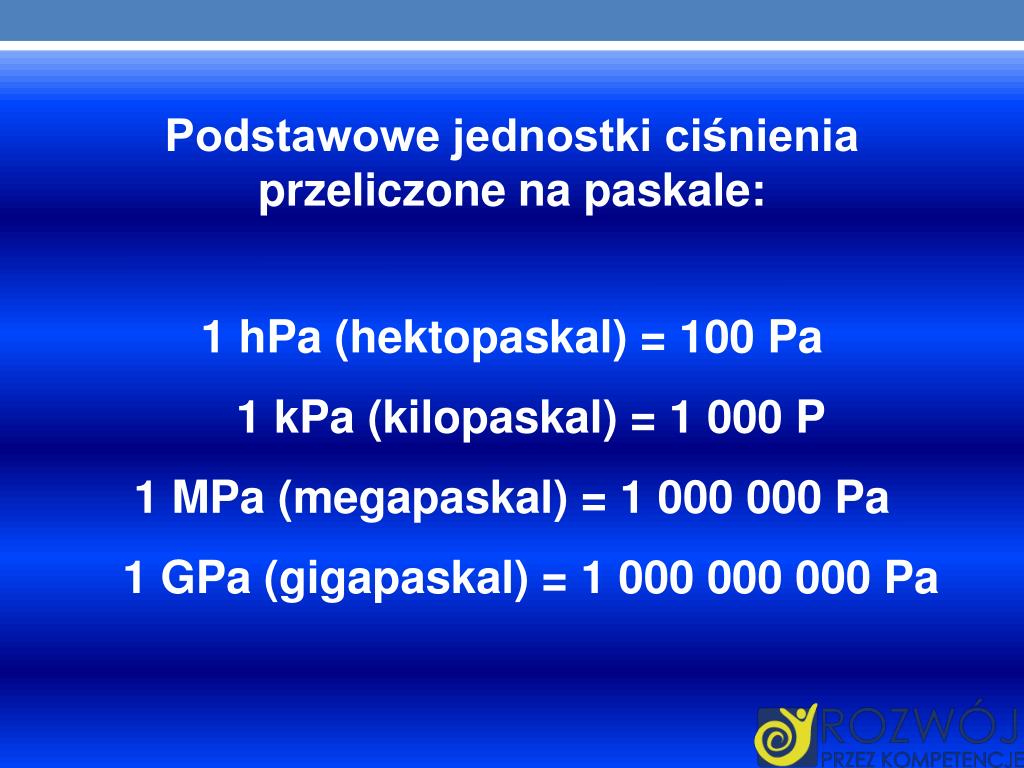 Podstawowe jednostki ciśnienia przeliczone na paskale:

1 hPa (hektopaskal) = 100 Pa

1 kPa (kilopaskal) = 1 000 P

1 MPa (megapaskal) = 1 000 000 Pa

1 GPa (gigapaskal) = 1 000 000 000 Pa

ROZWÓJ
PRZEZ KOMPETENCJE